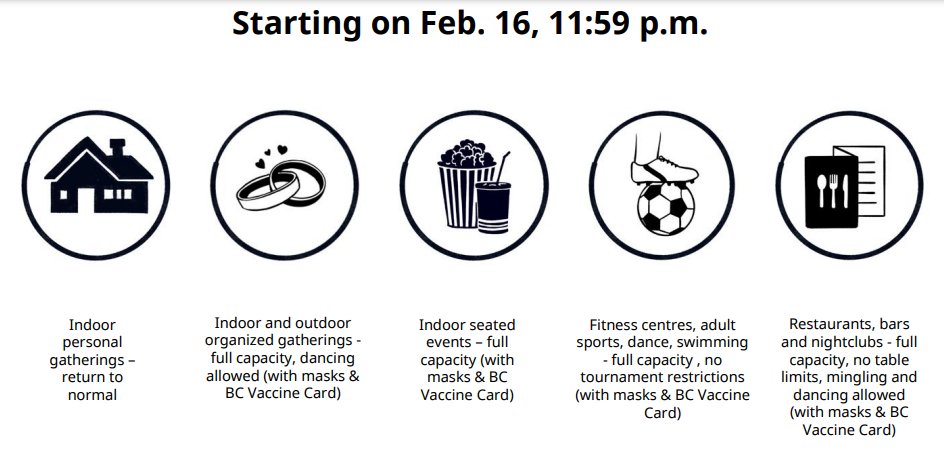 Starting on Feb. 16, 11:59 p.m.

Indoor personal gatherings – return to normal

Indoor and outdoor organized gatherings - full capacity, dancing allowed (with masks & BC Vaccine Card)

Indoor seated events – full capacity (with masks & BC Vaccine Card)

Fitness centres, adult sports, dance, swimming - full capacity , no tournament restrictions (with masks & BC Vaccine Card)

Restaurants, bars and nightclubs - full capacity, no table limits, mingling and dancing allowed (with masks & BC Vaccine Card)